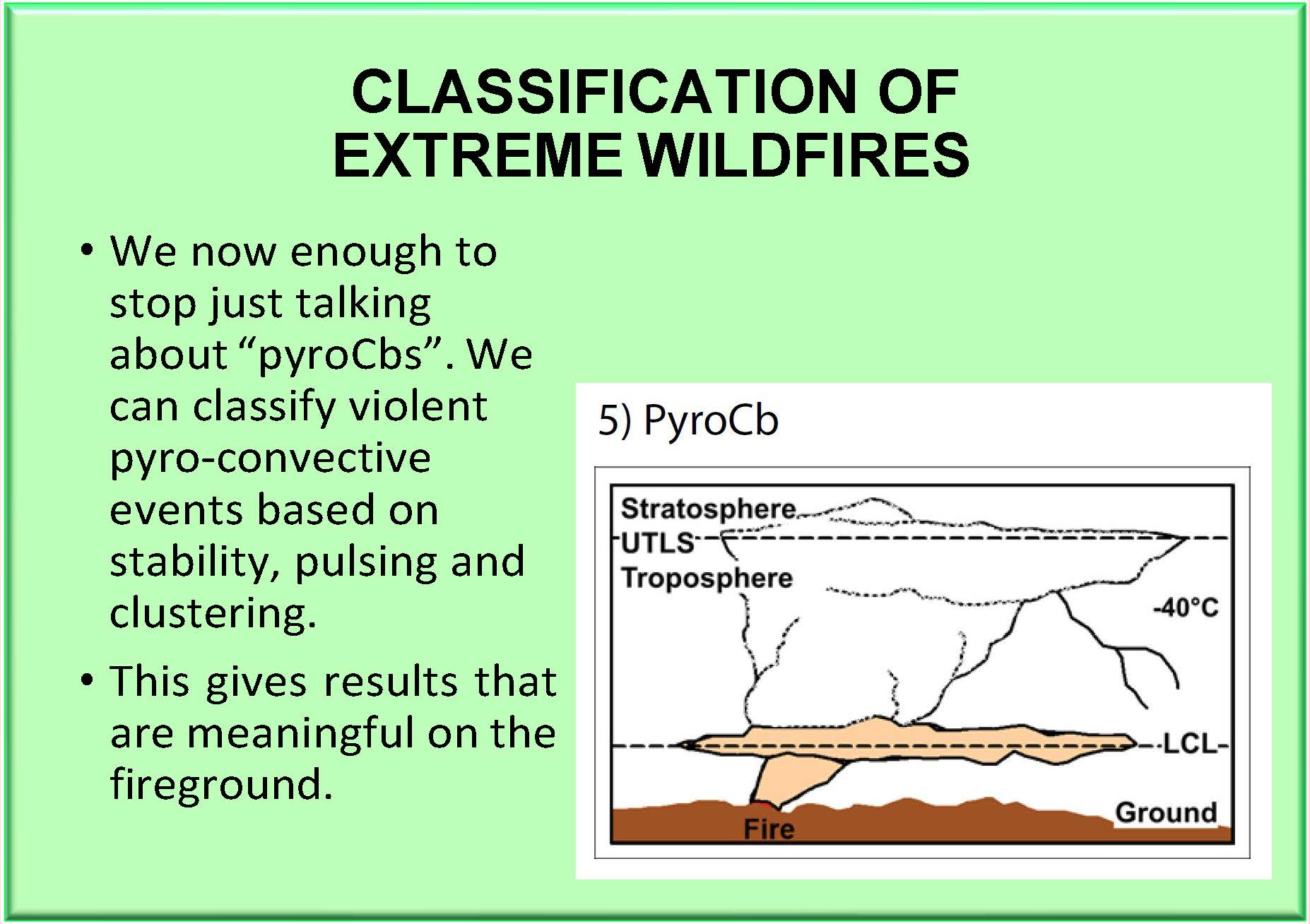 CLASSIFICATION OF EXTREME WILDFIRES

• We now enough to stop just talking about “pyroCbs”. We can classify violent pyro-convective events based on stability, pulsing and clustering.

• This gives results that are meaningful on the fireground.

5) PyroCb

Stratosphere
UTLS
Troposphere
-40°C
LCL
Ground
Fire